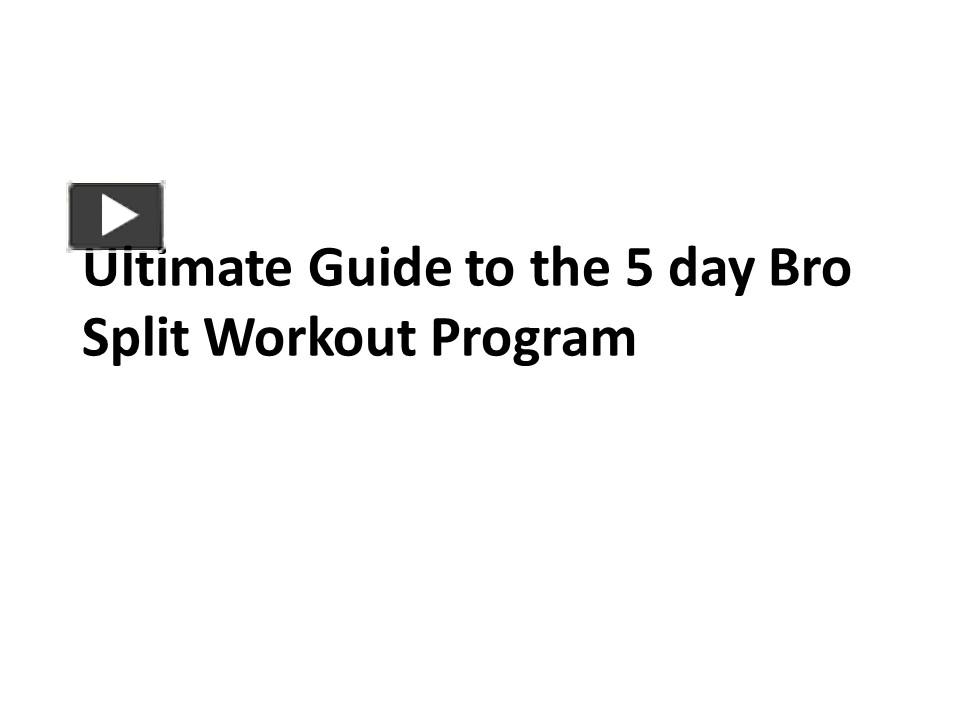 Ultimate Guide to the 5 day Bro Split Workout Program